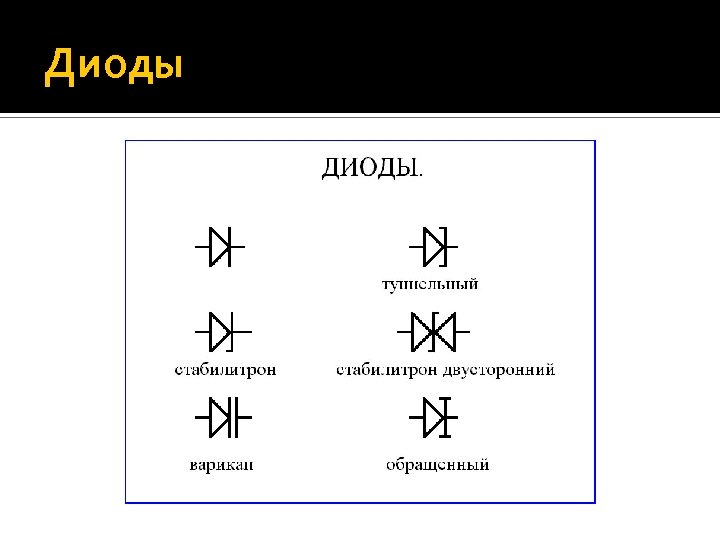 Диоды

ДИОДЫ.

туннельный

стабилитрон

стабилитрон двусторонний

варикап

обращенный